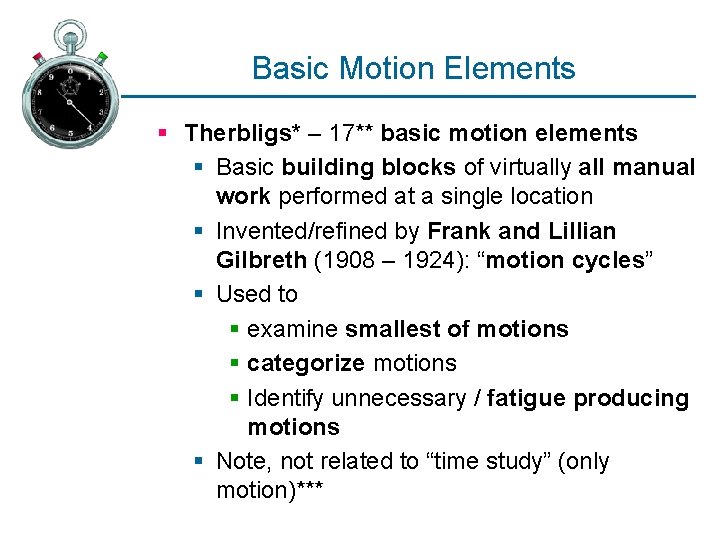 Basic Motion Elements

▪ Therbligs* – 17** basic motion elements

▪ Basic building blocks of virtually all manual work performed at a single location

▪ Invented/refined by Frank and Lillian Gilbreth (1908 – 1924): “motion cycles”

▪ Used to

▪ examine smallest of motions

▪ categorize motions

▪ Identify unnecessary / fatigue producing motions

▪ Note, not related to “time study” (only motion)***